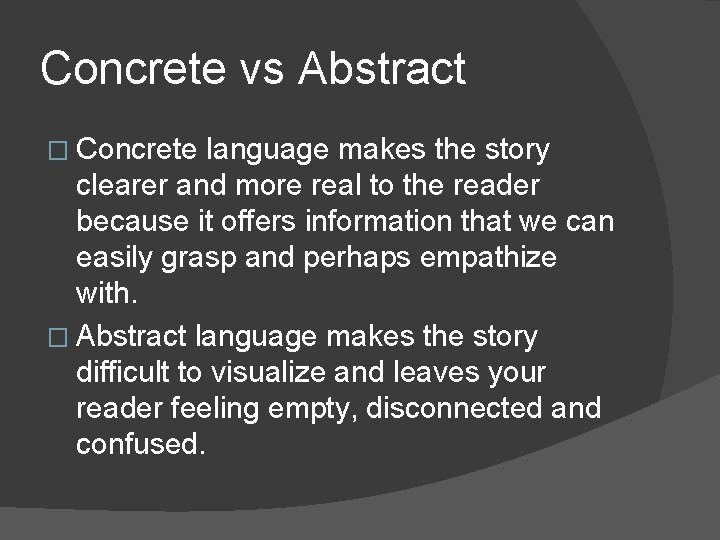 Concrete vs Abstract

□ Concrete language makes the story clearer and more real to the reader because it offers information that we can easily grasp and perhaps empathize with.

□ Abstract language makes the story difficult to visualize and leaves your reader feeling empty, disconnected and confused.